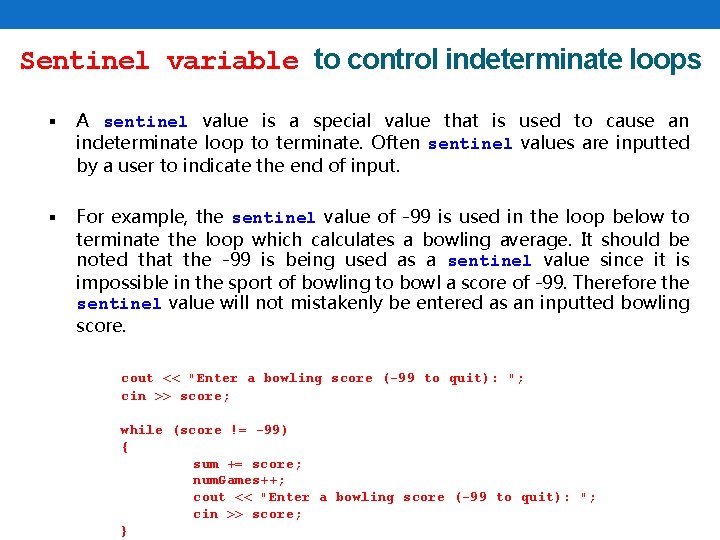 Sentinel variable to control indeterminate loops

▪ A sentinel value is a special value that is used to cause an indeterminate loop to terminate. Often sentinel values are inputted by a user to indicate the end of input.

▪ For example, the sentinel value of -99 is used in the loop below to terminate the loop which calculates a bowling average. It should be noted that the -99 is being used as a sentinel value since it is impossible in the sport of bowling to bowl a score of -99. Therefore the sentinel value will not mistakenly be entered as an inputted bowling score.

cout << "Enter a bowling score (-99 to quit): ";
cin >> score;

while (score != -99)
{
sum += score;
numGames++;
cout << "Enter a bowling score (-99 to quit): ";
cin >> score;
}